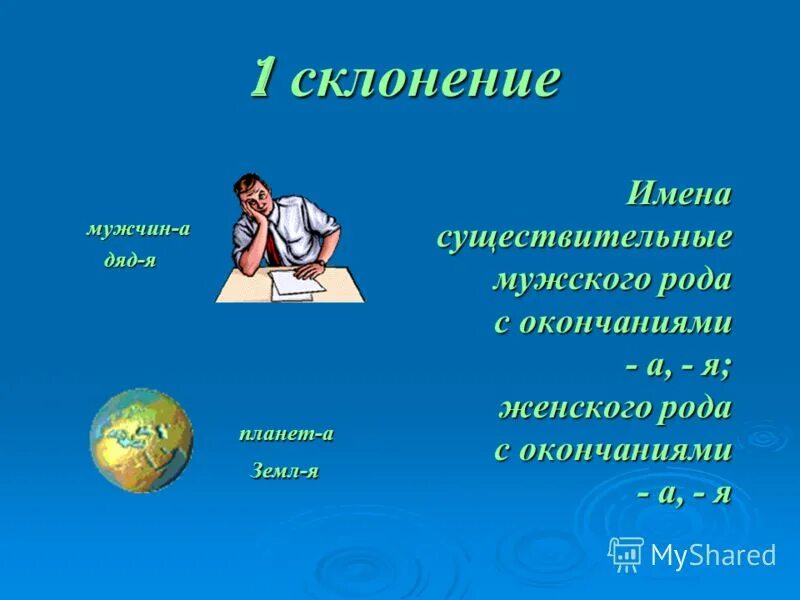 1 склонение

мужчин-а
дяд-я

Имена существительные мужского рода с окончаниями - а, - я; женского рода с окончаниями - а, - я

планет-а
Земл-я

MyShared